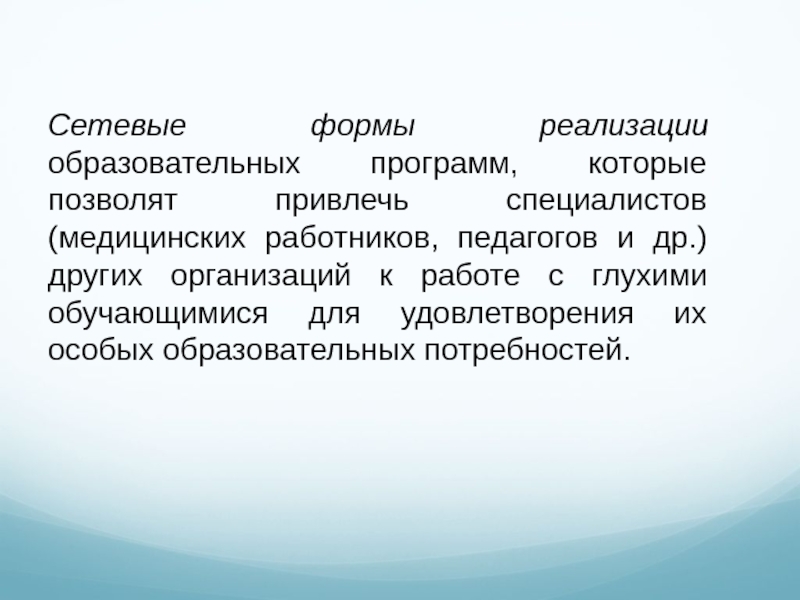 Сетевые формы реализации образовательных программ, которые позволят привлечь специалистов (медицинских работников, педагогов и др.) других организаций к работе с глухими обучающимися для удовлетворения их особых образовательных потребностей.